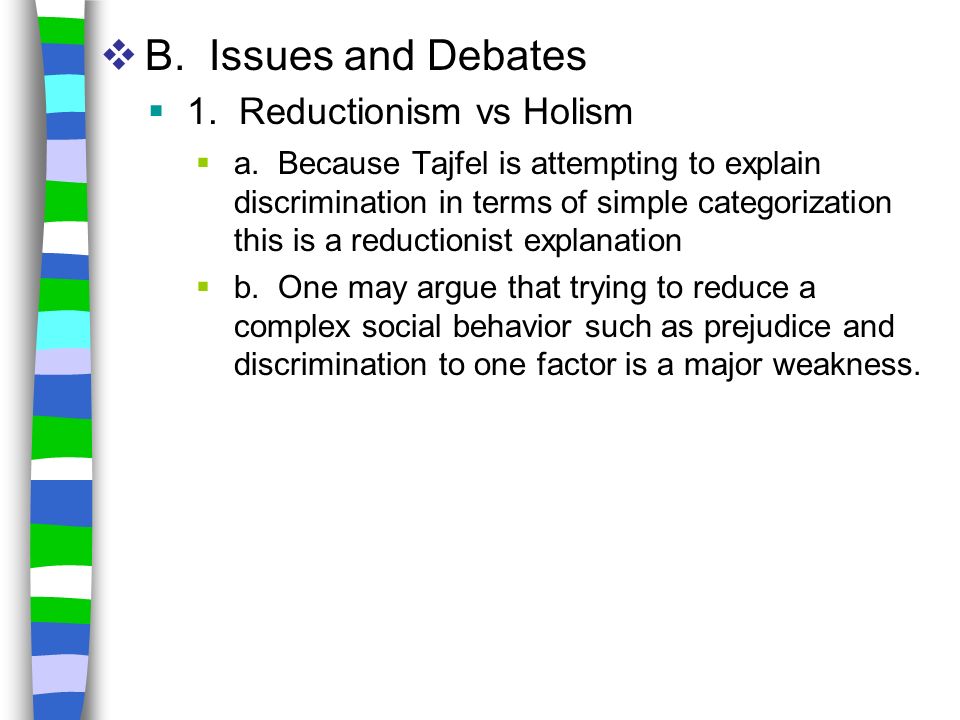 B. Issues and Debates

1. Reductionism vs Holism

a. Because Tajfel is attempting to explain discrimination in terms of simple categorization this is a reductionist explanation

b. One may argue that trying to reduce a complex social behavior such as prejudice and discrimination to one factor is a major weakness.